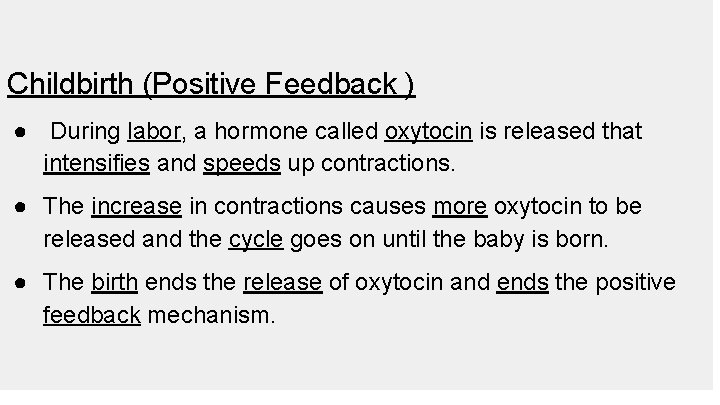 Childbirth (Positive Feedback )

● During labor, a hormone called oxytocin is released that intensifies and speeds up contractions.

● The increase in contractions causes more oxytocin to be released and the cycle goes on until the baby is born.

● The birth ends the release of oxytocin and ends the positive feedback mechanism.